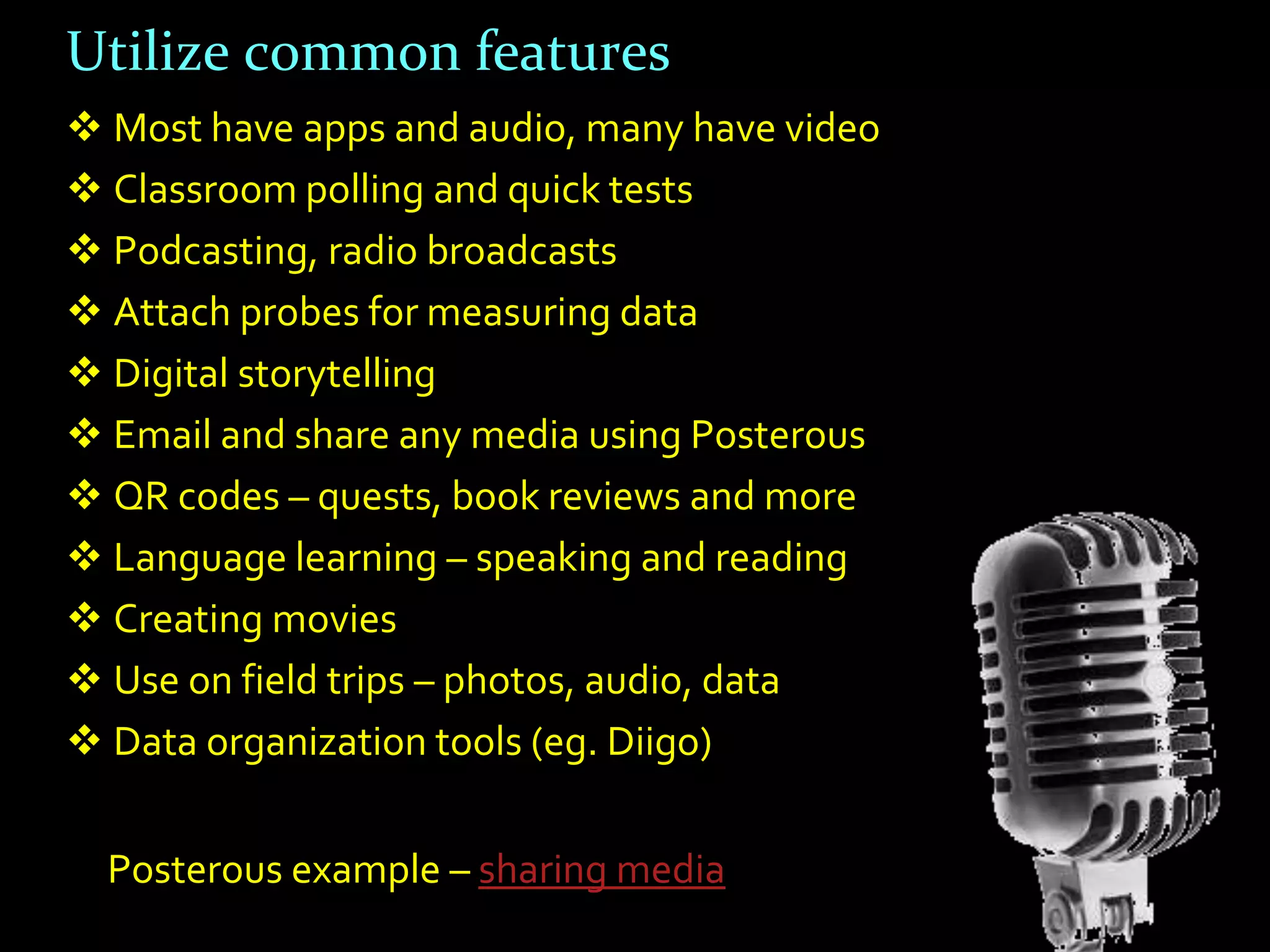 Utilize common features

❖ Most have apps and audio, many have video
❖ Classroom polling and quick tests
❖ Podcasting, radio broadcasts
❖ Attach probes for measuring data
❖ Digital storytelling
❖ Email and share any media using Posterous
❖ QR codes – quests, book reviews and more
❖ Language learning – speaking and reading
❖ Creating movies
❖ Use on field trips – photos, audio, data
❖ Data organization tools (eg. Diigo)

Posterous example – sharing media